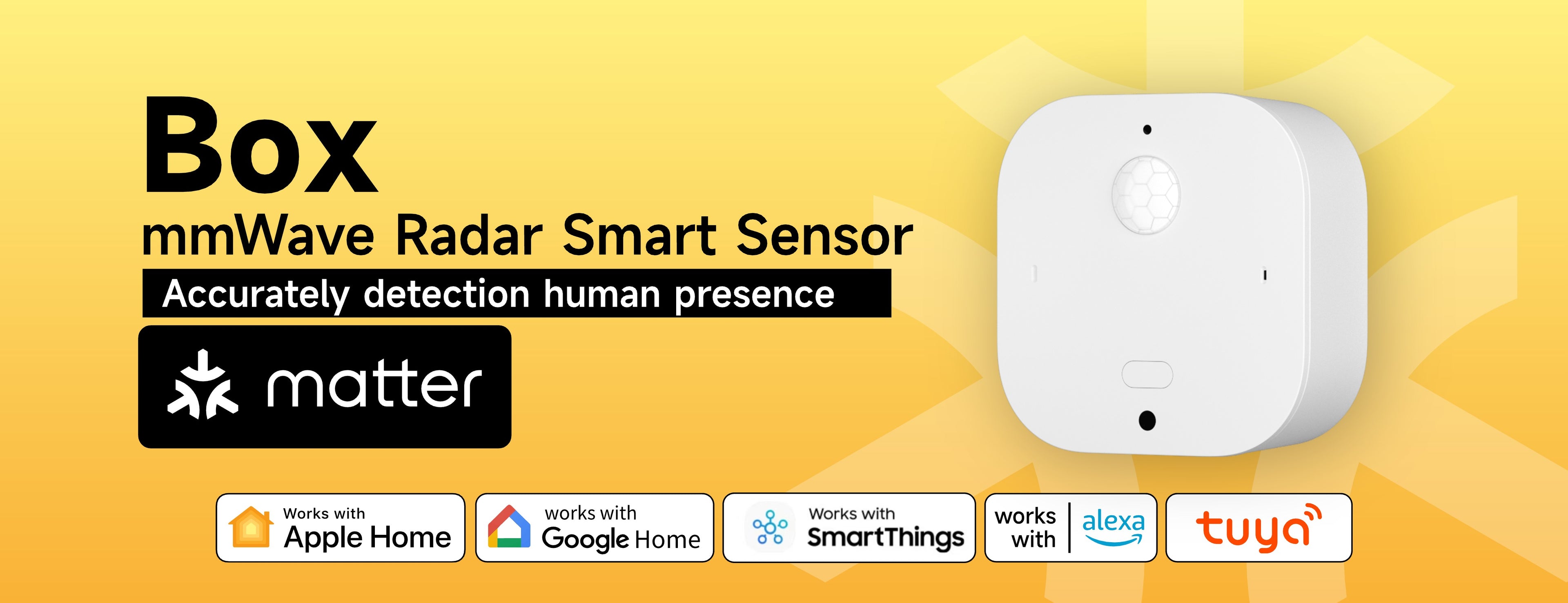 Box
mmWave Radar Smart Sensor
Accurately detection human presence
matter

Works with Apple Home
works with Google Home
Works with SmartThings
works with alexa
tuya